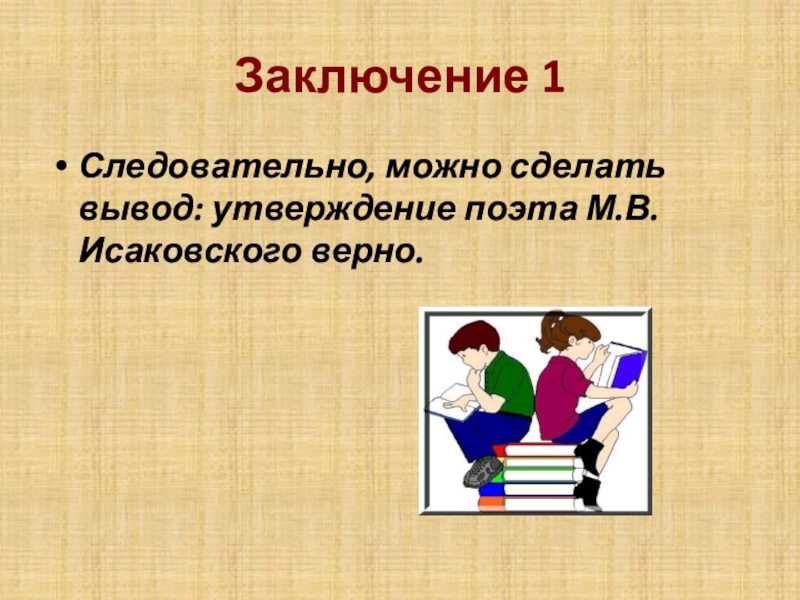 Заключение 1

• Следовательно, можно сделать вывод: утверждение поэта М.В. Исаковского верно.